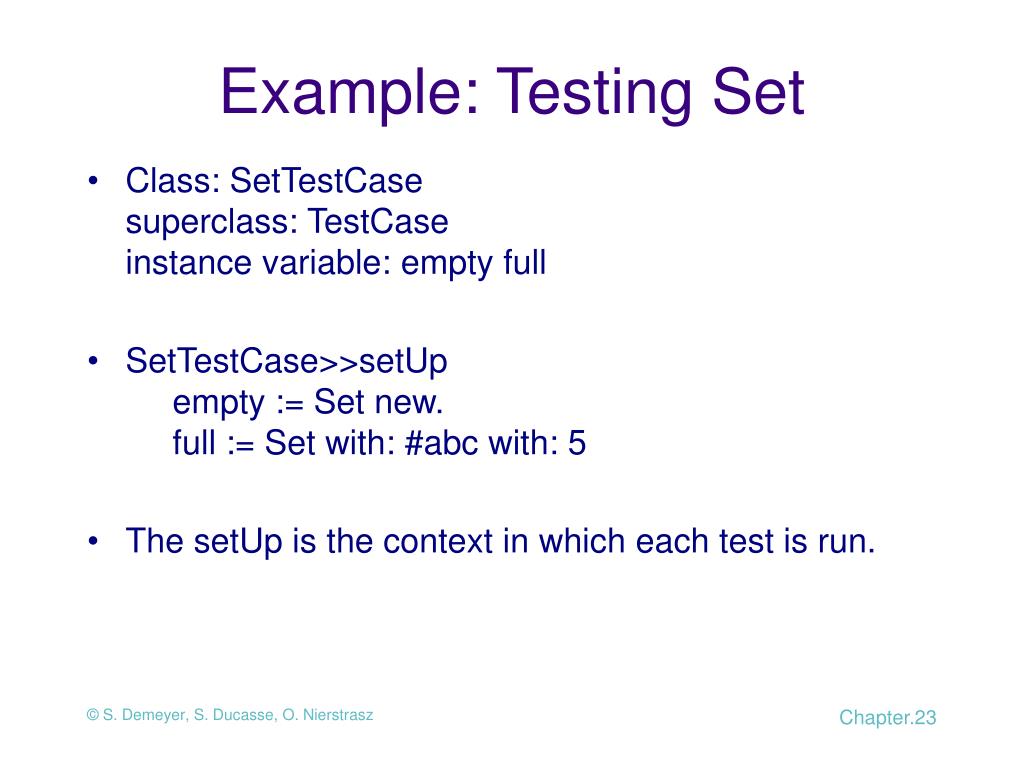 Example: Testing Set

• Class: SetTestCase
superclass: TestCase
instance variable: empty full

• SetTestCase>>setUp
empty := Set new.
full := Set with: #abc with: 5

• The setUp is the context in which each test is run.

© S. Demeyer, S. Ducasse, O. Nierstrasz

Chapter.23